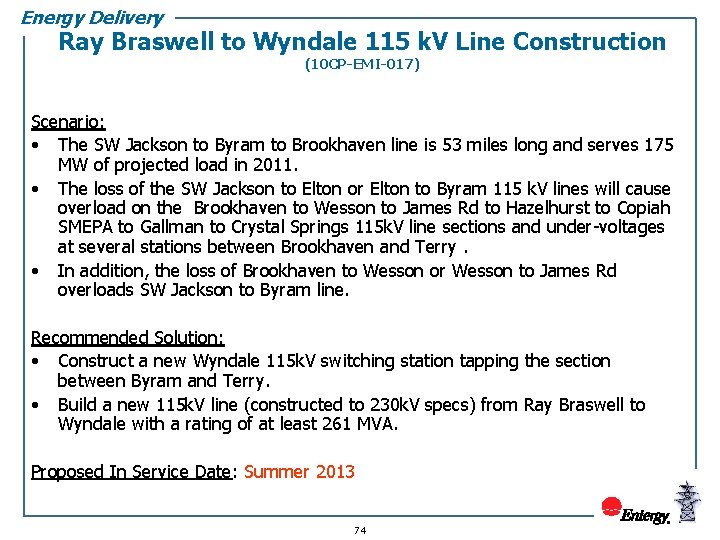 Energy Delivery

Ray Braswell to Wyndale 115 kV Line Construction
(10CP-EMI-017)

Scenario:
• The SW Jackson to Byram to Brookhaven line is 53 miles long and serves 175 MW of projected load in 2011.
• The loss of the SW Jackson to Elton or Elton to Byram 115 kV lines will cause overload on the Brookhaven to Wesson to James Rd to Hazelhurst to Copiah SMEPA to Gallman to Crystal Springs 115kV line sections and under-voltages at several stations between Brookhaven and Terry .
• In addition, the loss of Brookhaven to Wesson or Wesson to James Rd overloads SW Jackson to Byram line.

Recommended Solution:
• Construct a new Wyndale 115kV switching station tapping the section between Byram and Terry.
• Build a new 115kV line (constructed to 230kV specs) from Ray Braswell to Wyndale with a rating of at least 261 MVA.

Proposed In Service Date: Summer 2013

Entergy.

74